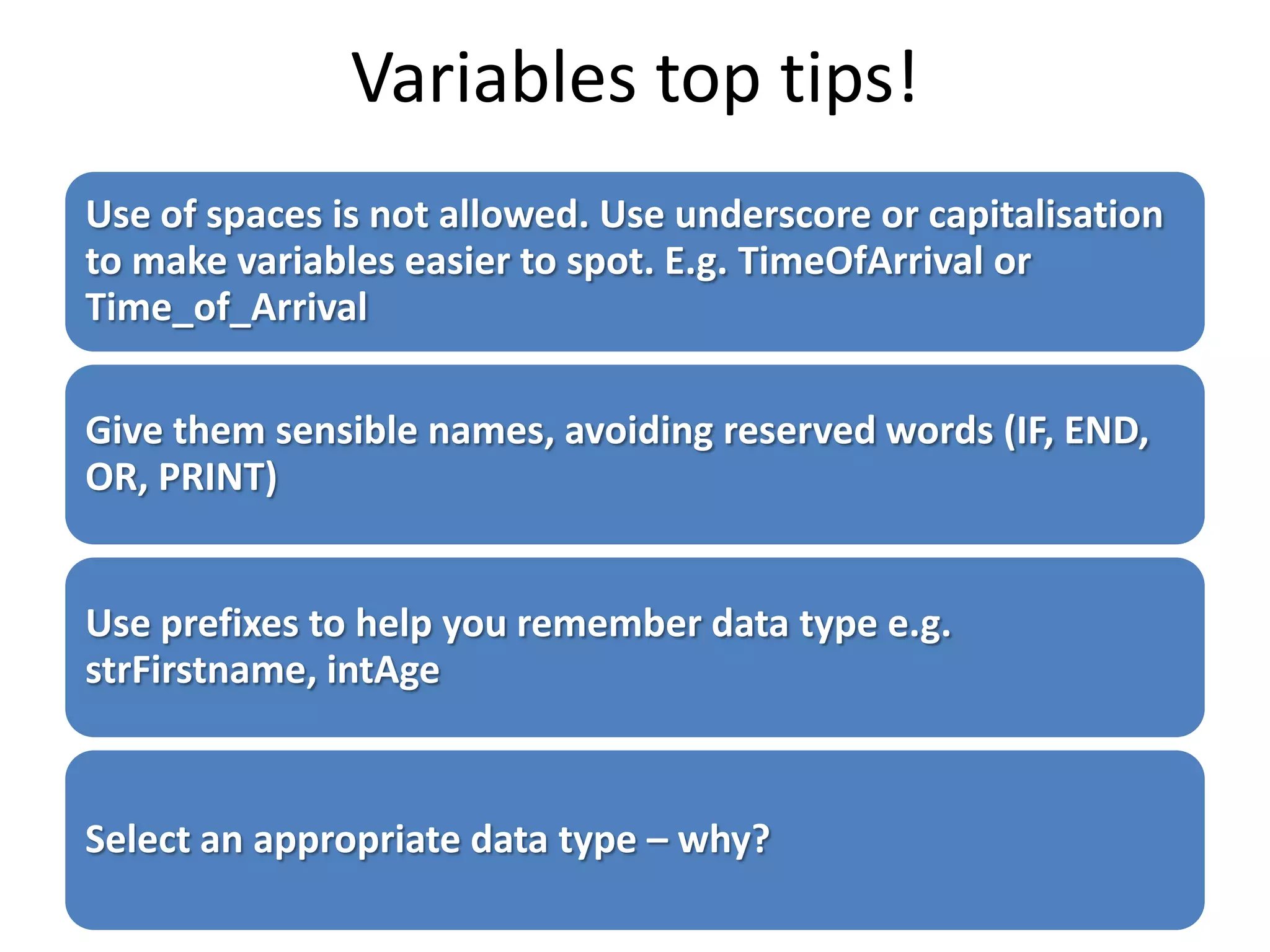 Variables top tips!

Use of spaces is not allowed. Use underscore or capitalisation to make variables easier to spot. E.g. TimeOfArrival or Time_of_Arrival

Give them sensible names, avoiding reserved words (IF, END, OR, PRINT)

Use prefixes to help you remember data type e.g. strFirstname, intAge

Select an appropriate data type – why?